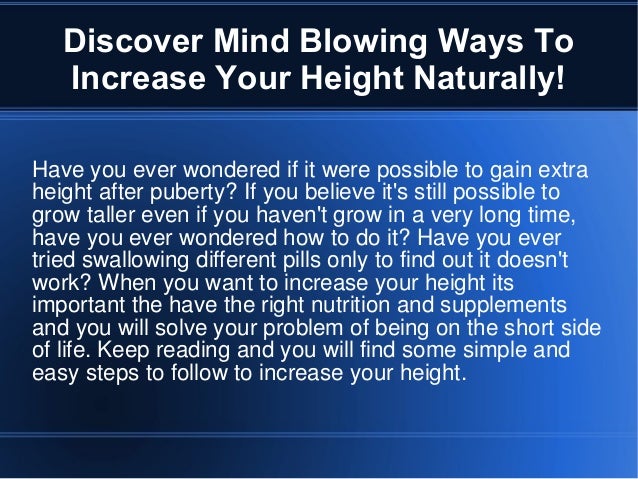 Discover Mind Blowing Ways To Increase Your Height Naturally!

Have you ever wondered if it were possible to gain extra height after puberty? If you believe it's still possible to grow taller even if you haven't grow in a very long time, have you ever wondered how to do it? Have you ever tried swallowing different pills only to find out it doesn't work? When you want to increase your height its important the have the right nutrition and supplements and you will solve your problem of being on the short side of life. Keep reading and you will find some simple and easy steps to follow to increase your height.